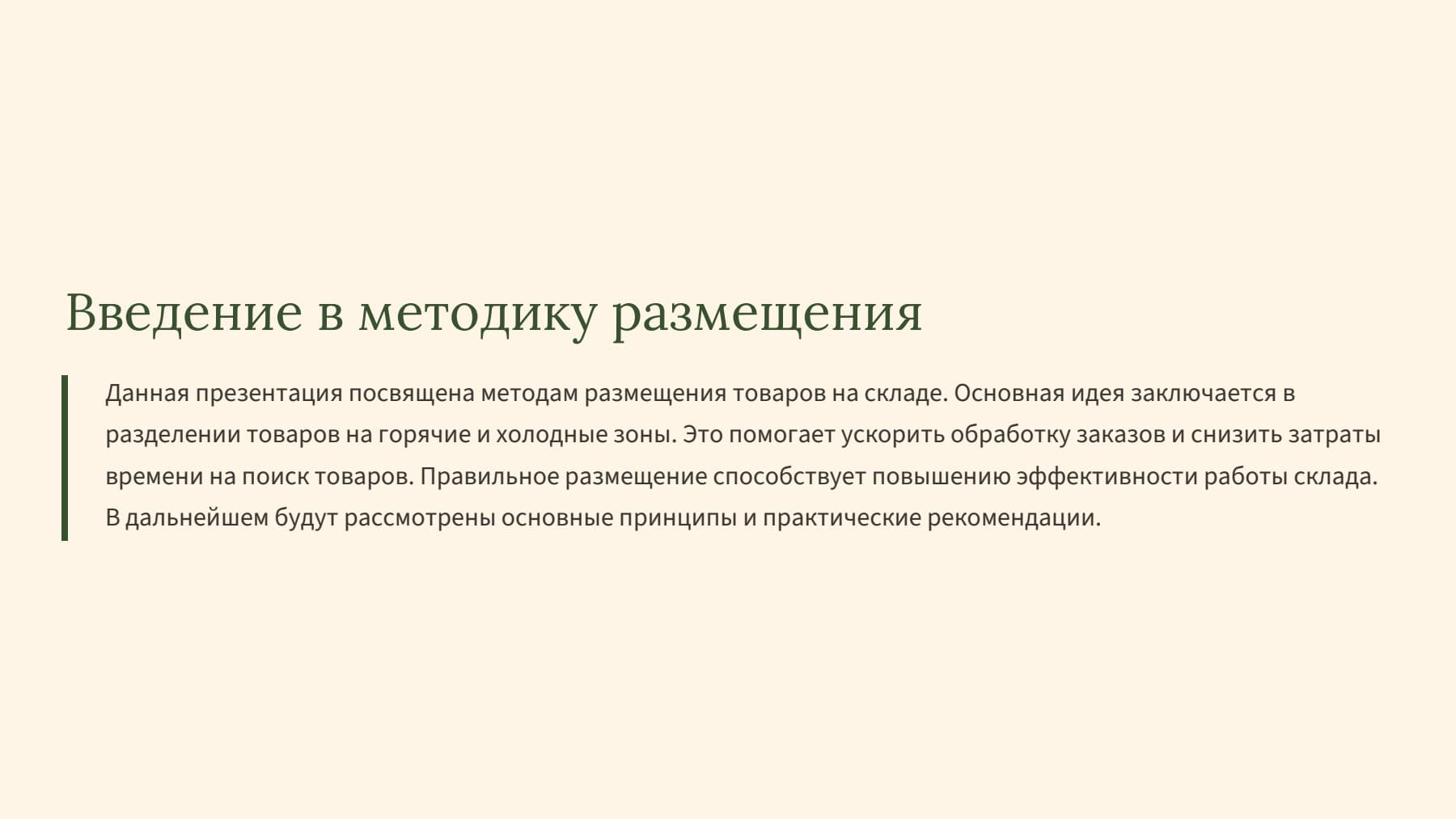 Введение в методику размещения

Данная презентация посвящена методам размещения товаров на складе. Основная идея заключается в разделении товаров на горячие и холодные зоны. Это помогает ускорить обработку заказов и снизить затраты времени на поиск товаров. Правильное размещение способствует повышению эффективности работы склада. В дальнейшем будут рассмотрены основные принципы и практические рекомендации.